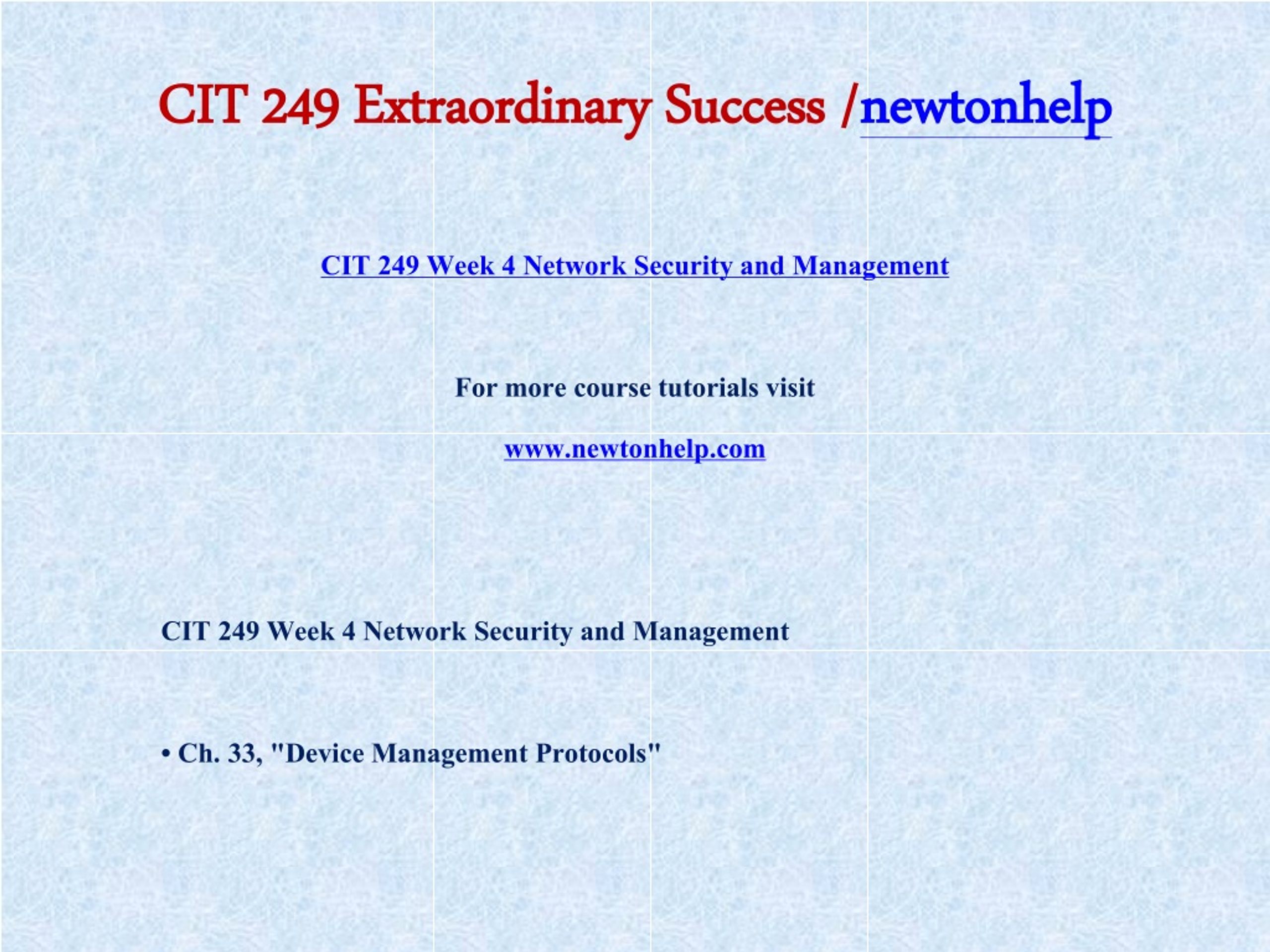 CIT 249 Extraordinary Success /newtonhelp

CIT 249 Week 4 Network Security and Management

For more course tutorials visit

www.newtonhelp.com

CIT 249 Week 4 Network Security and Management

• Ch. 33, "Device Management Protocols"